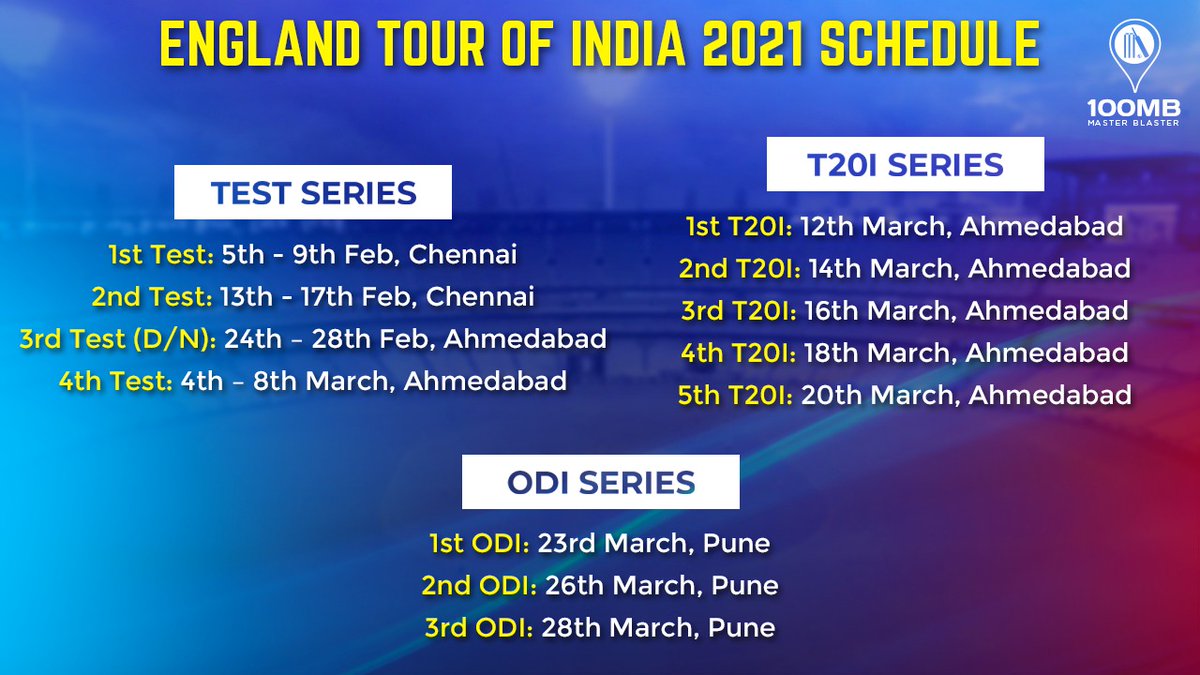 ENGLAND TOUR OF INDIA 2021 SCHEDULE

100MB
MASTER BLASTER

TEST SERIES

1st Test: 5th - 9th Feb, Chennai
2nd Test: 13th - 17th Feb, Chennai
3rd Test (D/N): 24th – 28th Feb, Ahmedabad
4th Test: 4th – 8th March, Ahmedabad

T20I SERIES

1st T20I: 12th March, Ahmedabad
2nd T20I: 14th March, Ahmedabad
3rd T20I: 16th March, Ahmedabad
4th T20I: 18th March, Ahmedabad
5th T20I: 20th March, Ahmedabad

ODI SERIES

1st ODI: 23rd March, Pune
2nd ODI: 26th March, Pune
3rd ODI: 28th March, Pune